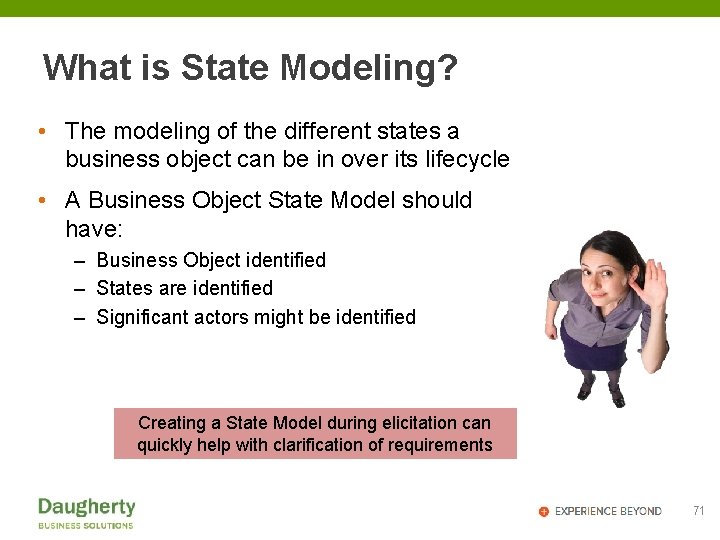 What is State Modeling?

• The modeling of the different states a business object can be in over its lifecycle

• A Business Object State Model should have:
– Business Object identified
– States are identified
– Significant actors might be identified

Creating a State Model during elicitation can quickly help with clarification of requirements

Daugherty
BUSINESS SOLUTIONS

EXPERIENCE BEYOND

71